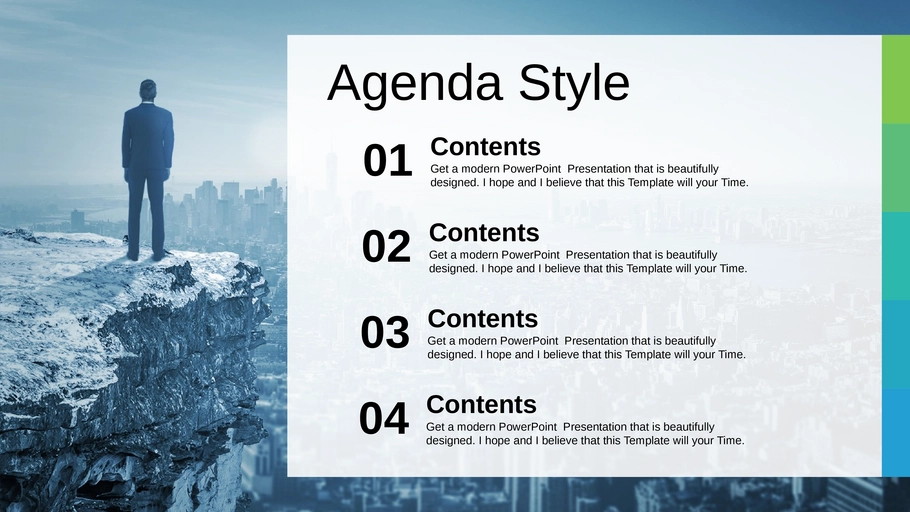 Agenda Style

01
Contents
Get a modern PowerPoint Presentation that is beautifully designed. I hope and I believe that this Template will your Time.

02
Contents
Get a modern PowerPoint Presentation that is beautifully designed. I hope and I believe that this Template will your Time.

03
Contents
Get a modern PowerPoint Presentation that is beautifully designed. I hope and I believe that this Template will your Time.

04
Contents
Get a modern PowerPoint Presentation that is beautifully designed. I hope and I believe that this Template will your Time.